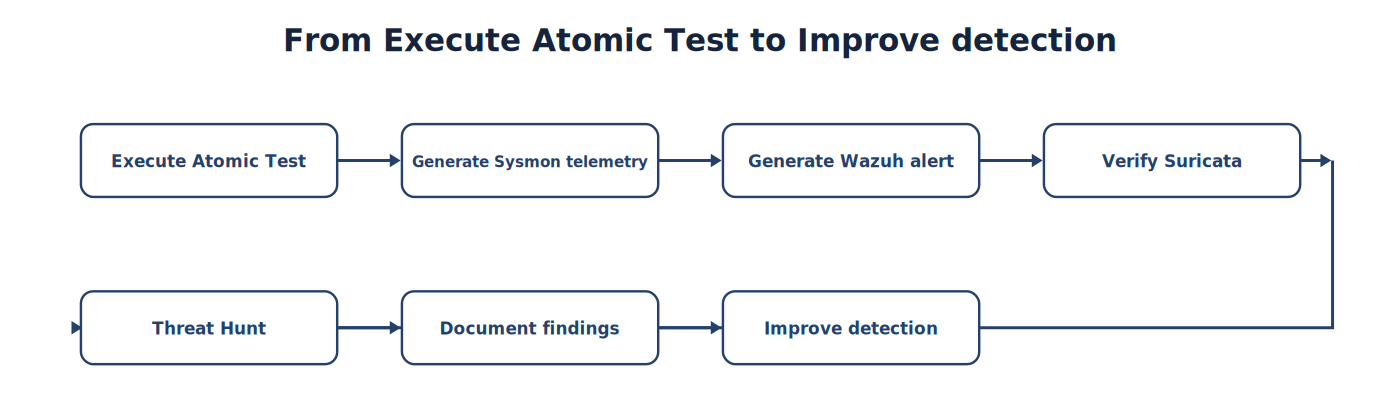 From Execute Atomic Test to Improve detection

Execute Atomic Test

Generate Sysmon telemetry

Generate Wazuh alert

Verify Suricata

Threat Hunt

Document findings

Improve detection